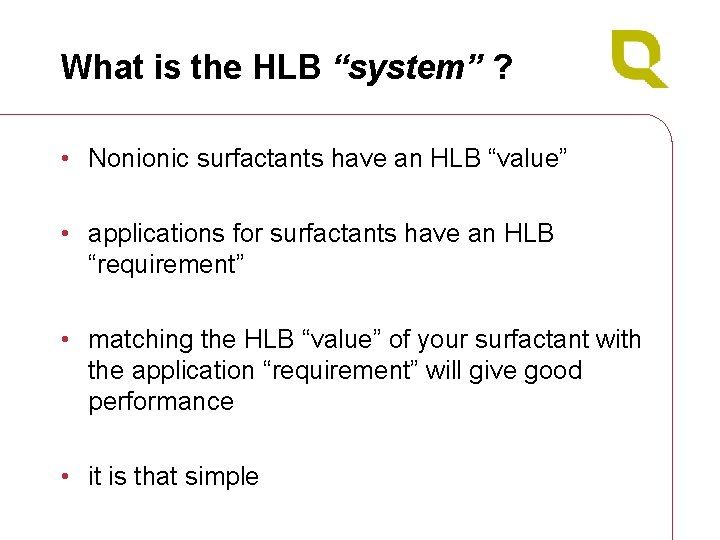 What is the HLB “system” ?

• Nonionic surfactants have an HLB “value”

• applications for surfactants have an HLB “requirement”

• matching the HLB “value” of your surfactant with the application “requirement” will give good performance

• it is that simple